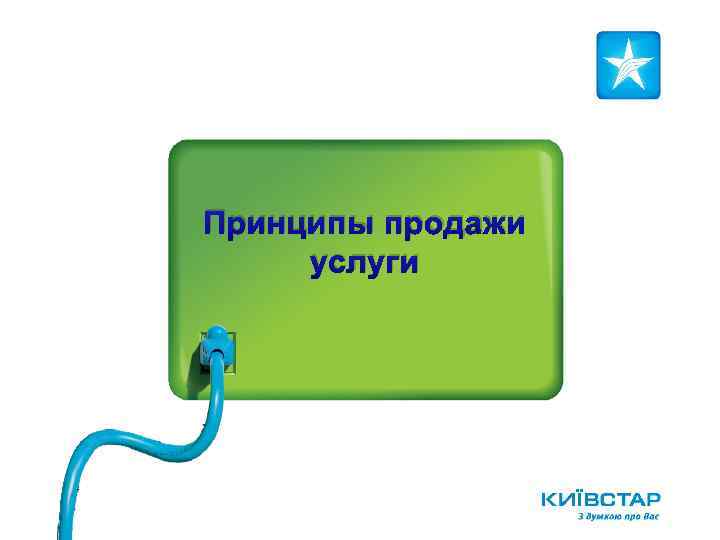 Принципы продажи услуги

КИЇВСТАР
З думкою про Вас